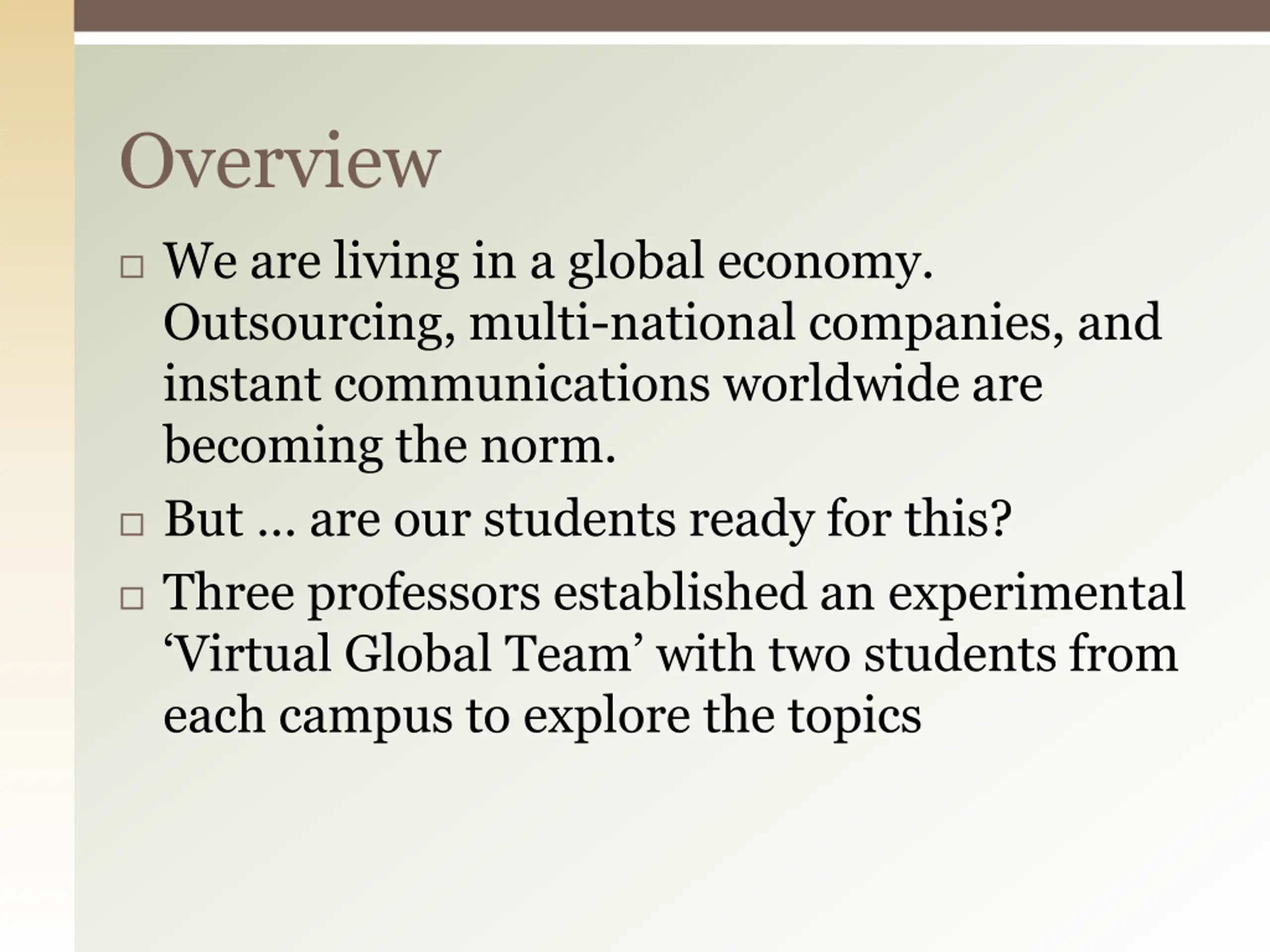 Overview

□ We are living in a global economy. Outsourcing, multi-national companies, and instant communications worldwide are becoming the norm.

□ But … are our students ready for this?

□ Three professors established an experimental ‘Virtual Global Team’ with two students from each campus to explore the topics